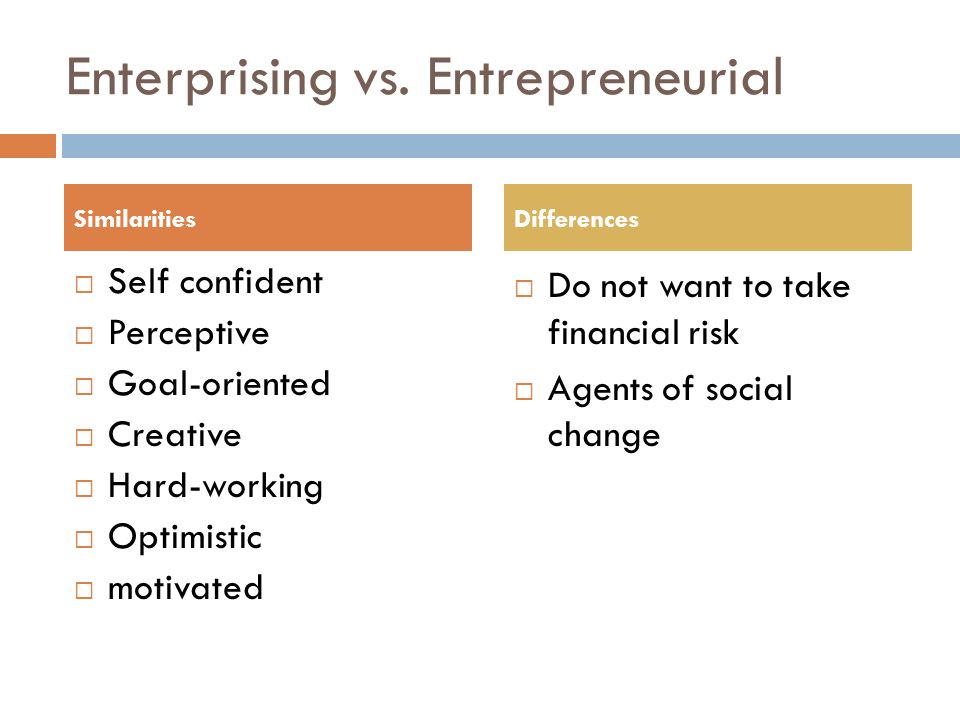 Enterprising vs. Entrepreneurial

Similarities

□ Self confident
□ Perceptive
□ Goal-oriented
□ Creative
□ Hard-working
□ Optimistic
□ motivated

Differences

□ Do not want to take financial risk
□ Agents of social change